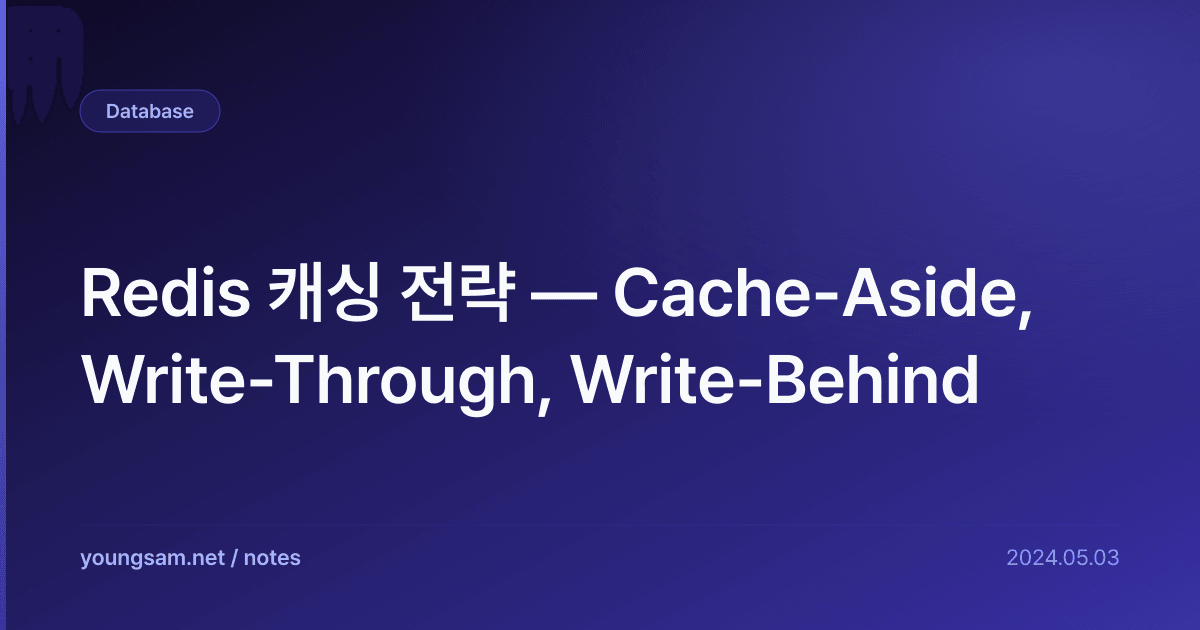 Database

Redis 캐싱 전략 — Cache-Aside, Write-Through, Write-Behind

youngsam.net / notes

2024.05.03